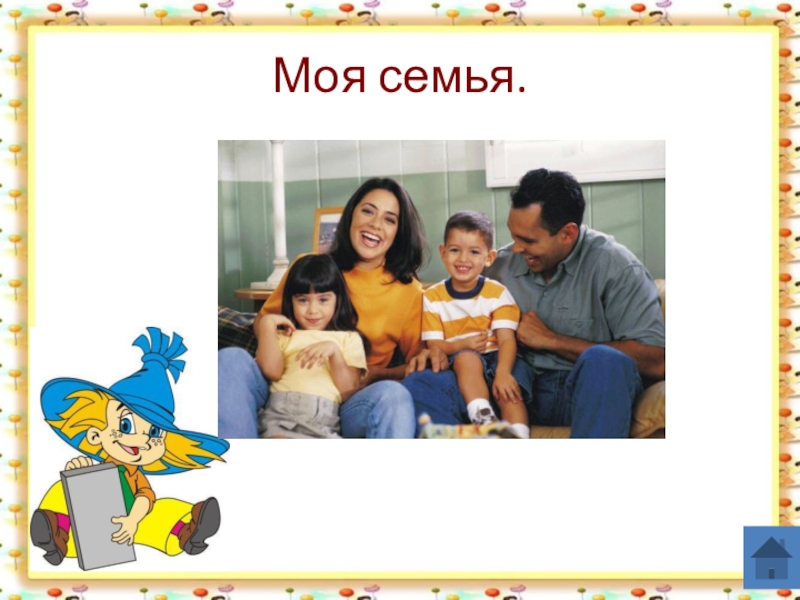 Моя семья.